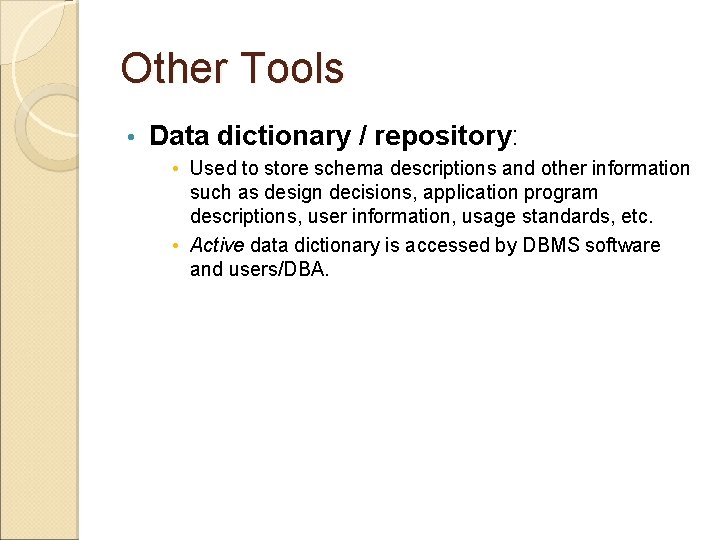 Other Tools

• Data dictionary / repository:
  • Used to store schema descriptions and other information such as design decisions, application program descriptions, user information, usage standards, etc.
  • Active data dictionary is accessed by DBMS software and users/DBA.